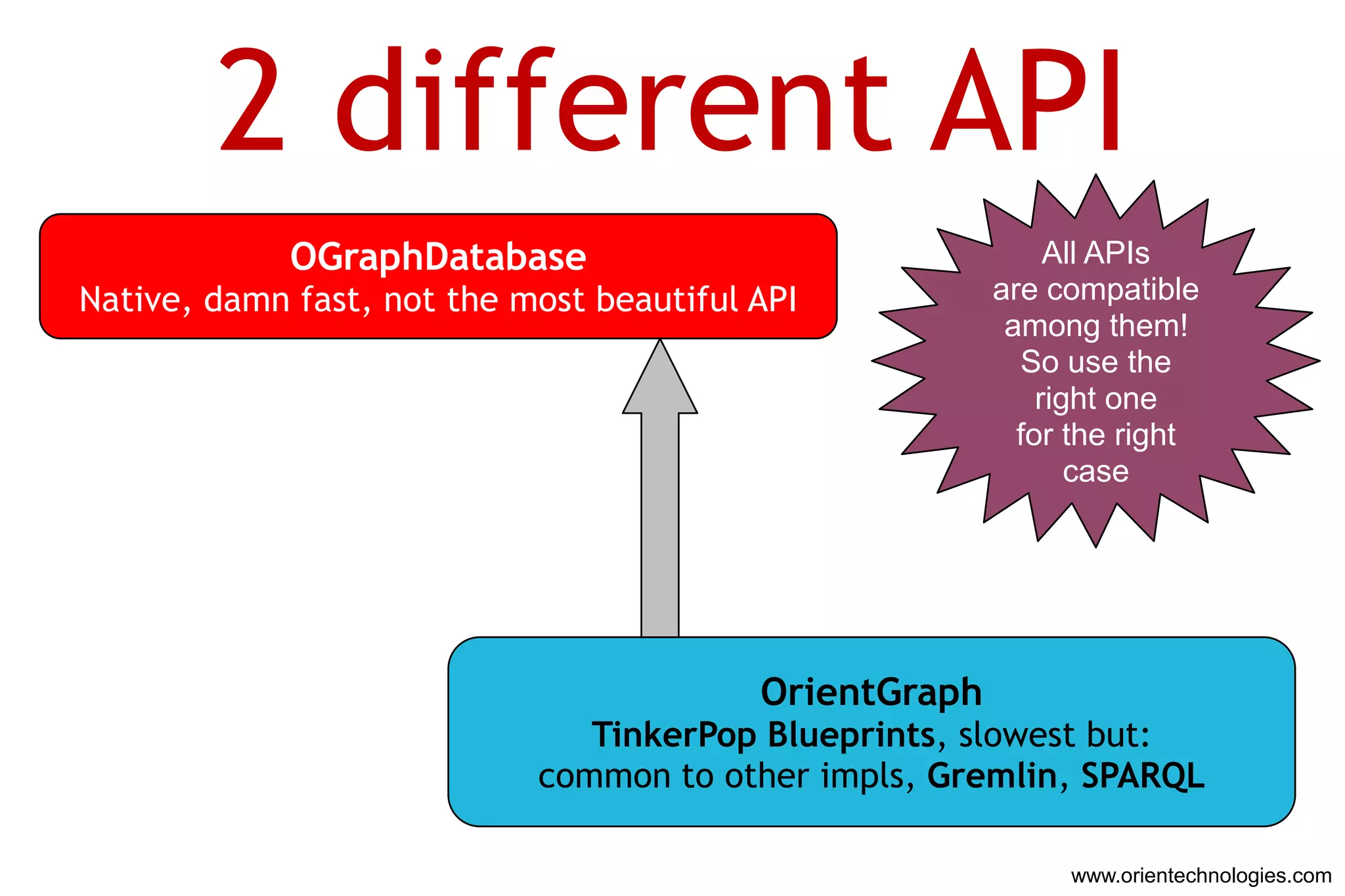 2 different API

OGraphDatabase
Native, damn fast, not the most beautiful API

All APIs are compatible among them! So use the right one for the right case

OrientGraph
TinkerPop Blueprints, slowest but: common to other impls, Gremlin, SPARQL

www.orientechnologies.com